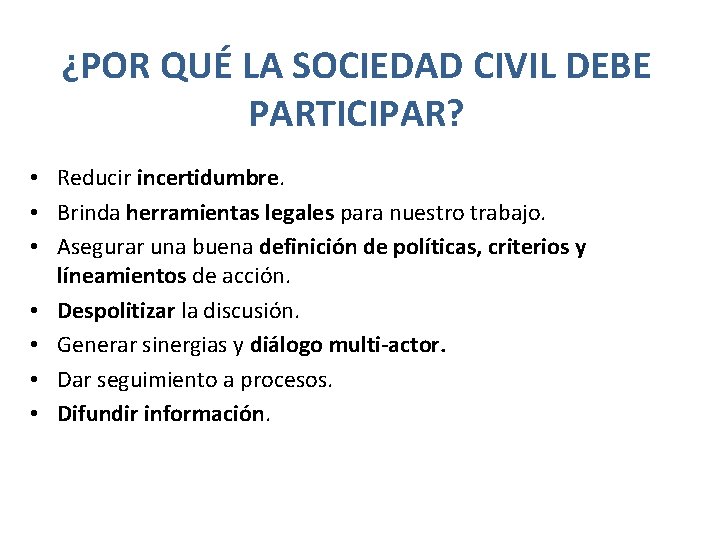 ¿POR QUÉ LA SOCIEDAD CIVIL DEBE PARTICIPAR?

• Reducir incertidumbre.
• Brinda herramientas legales para nuestro trabajo.
• Asegurar una buena definición de políticas, criterios y líneamientos de acción.
• Despolitizar la discusión.
• Generar sinergias y diálogo multi-actor.
• Dar seguimiento a procesos.
• Difundir información.